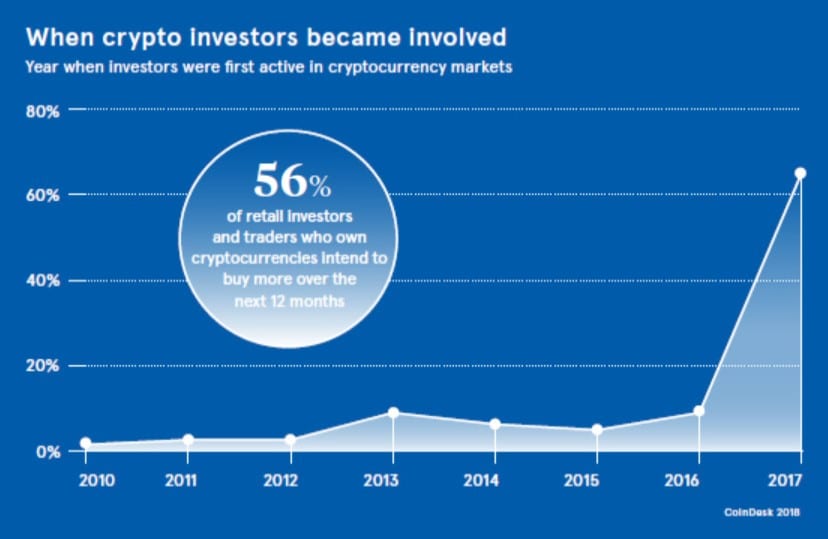 When crypto investors became involved
Year when investors were first active in cryptocurrency markets

80%
60%
40%
20%
0%

56%
of retail investors and traders who own cryptocurrencies intend to buy more over the next 12 months

2010
2011
2012
2013
2014
2015
2016
2017

CoinDesk 2018